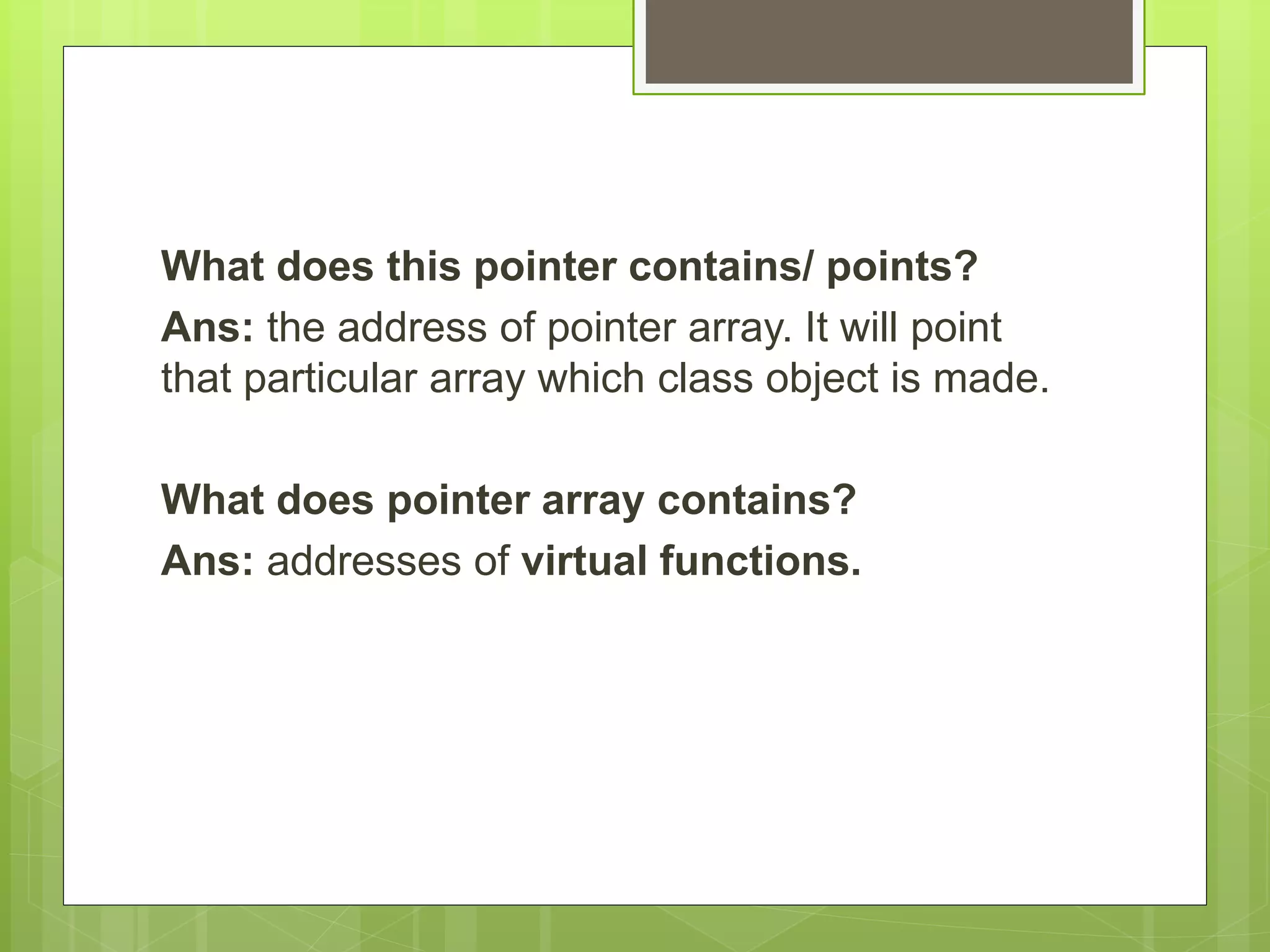 What does this pointer contains/ points?

Ans: the address of pointer array. It will point that particular array which class object is made.

What does pointer array contains?

Ans: addresses of virtual functions.